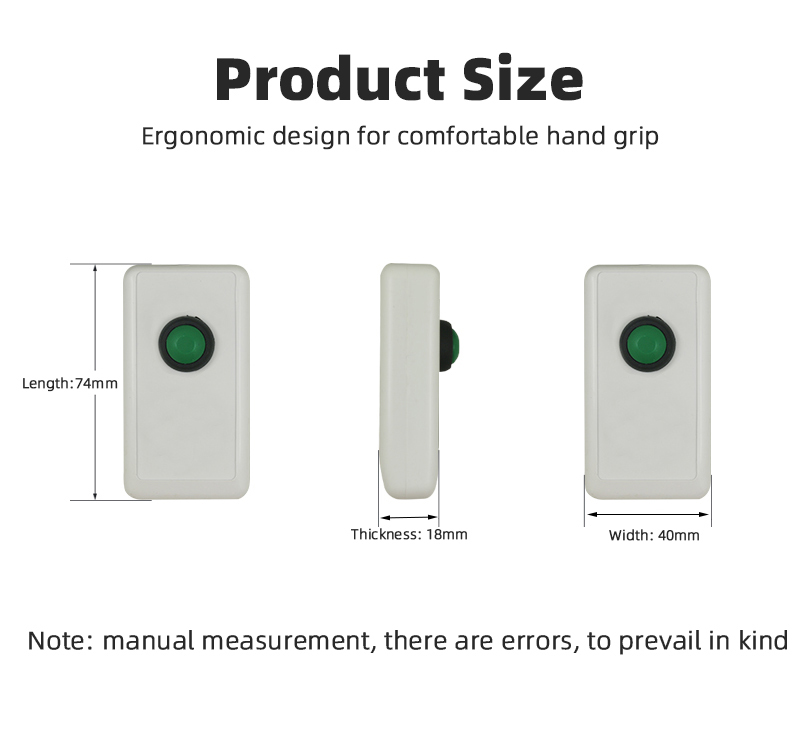 Product Size

Ergonomic design for comfortable hand grip

Length:74mm

Thickness: 18mm

Width: 40mm

Note: manual measurement, there are errors, to prevail in kind